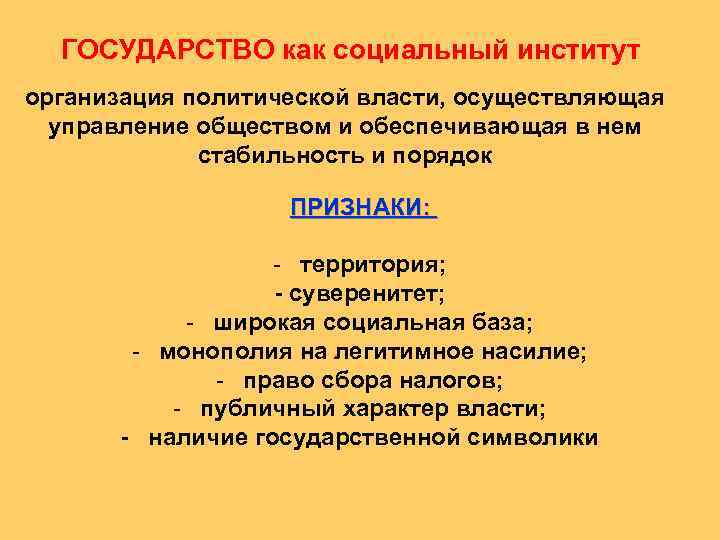 ГОСУДАРСТВО как социальный институт

организация политической власти, осуществляющая управление обществом и обеспечивающая в нем стабильность и порядок

ПРИЗНАКИ:

- территория;
- суверенитет;
- широкая социальная база;
- монополия на легитимное насилие;
- право сбора налогов;
- публичный характер власти;
- наличие государственной символики